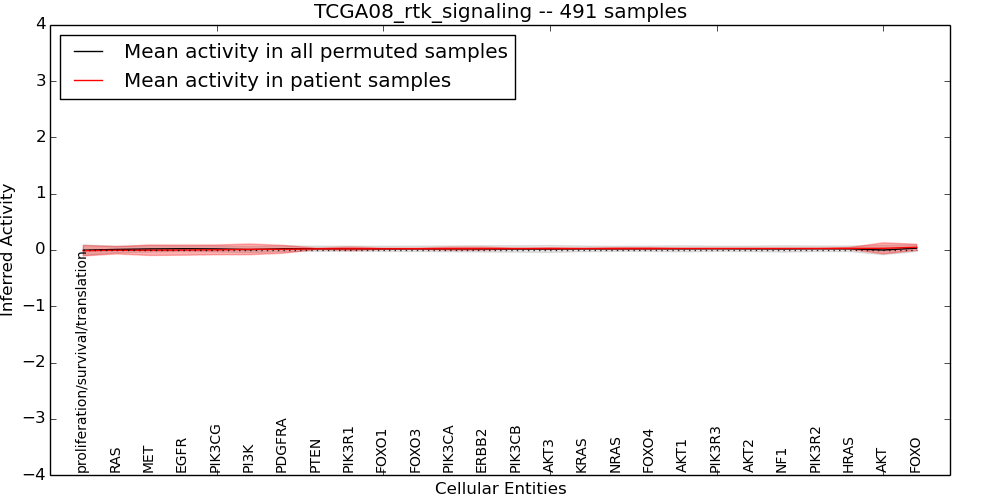 TCGA08_rtk_signaling -- 491 samples

Mean activity in all permuted samples
Mean activity in patient samples

Inferred Activity

4
3
2
1
0
−1
−2
−3
−4

proliferation/survival/translation
RAS
MET
EGFR
PIK3CG
PI3K
PDGFRA
PTEN
PIK3R1
FOXO1
FOXO3
PIK3CA
ERBB2
PIK3CB
AKT3
KRAS
NRAS
FOXO4
AKT1
PIK3R3
AKT2
NF1
PIK3R2
HRAS
AKT
FOXO

Cellular Entities